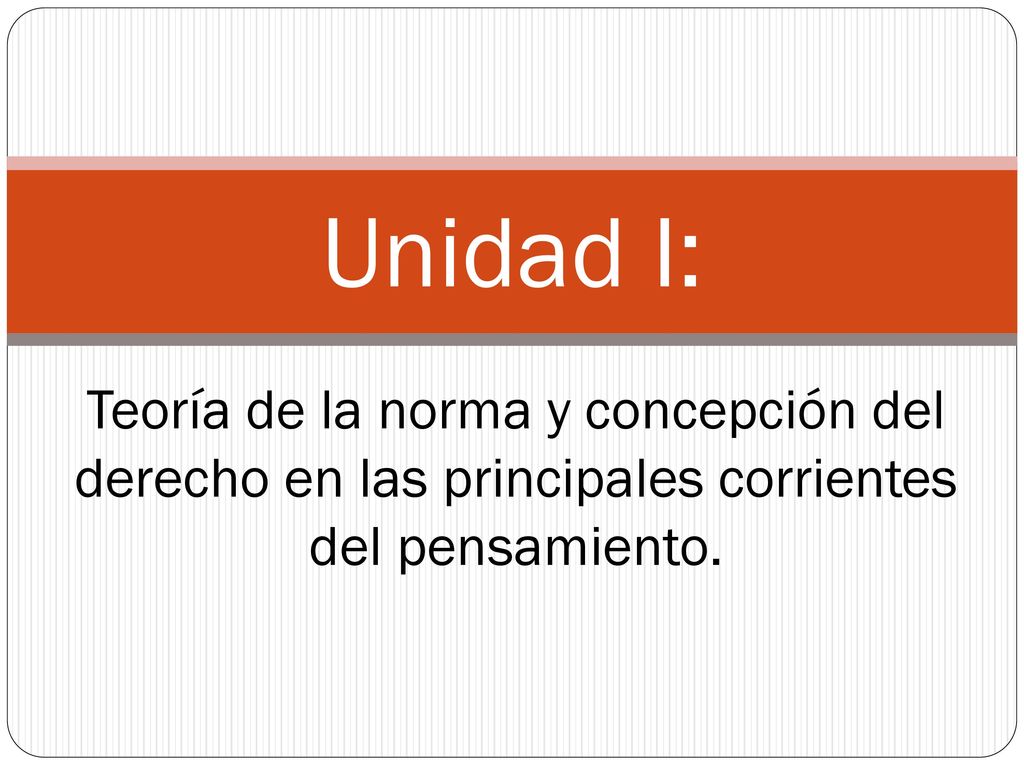 Unidad I:

Teoría de la norma y concepción del derecho en las principales corrientes del pensamiento.